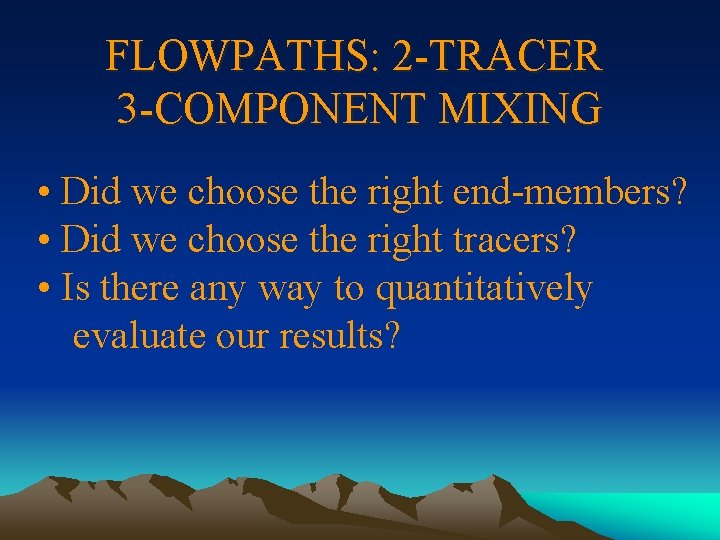 FLOWPATHS: 2-TRACER
3-COMPONENT MIXING

• Did we choose the right end-members?
• Did we choose the right tracers?
• Is there any way to quantitatively evaluate our results?